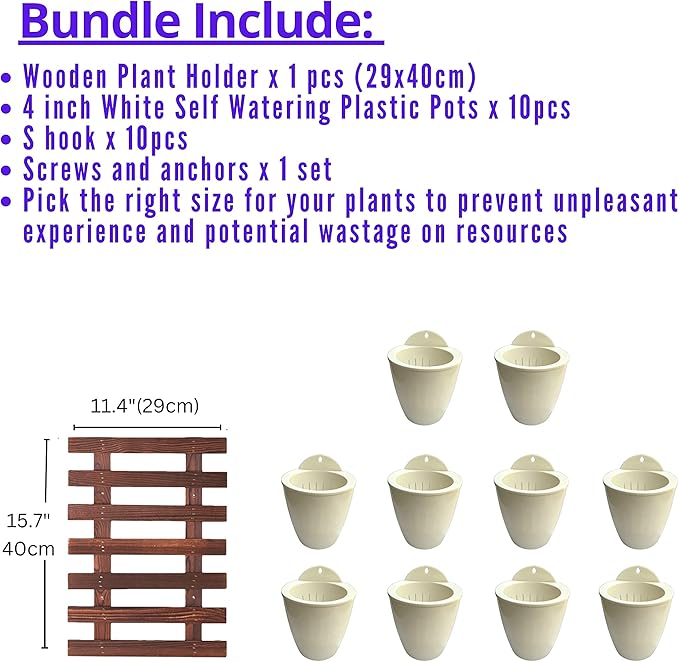 Bundle Include:

• Wooden Plant Holder x 1 pcs (29x40cm)
• 4 inch White Self Watering Plastic Pots x 10pcs
• S hook x 10pcs
• Screws and anchors x 1 set
• Pick the right size for your plants to prevent unpleasant experience and potential wastage on resources

11.4"(29cm)

15.7"
40cm